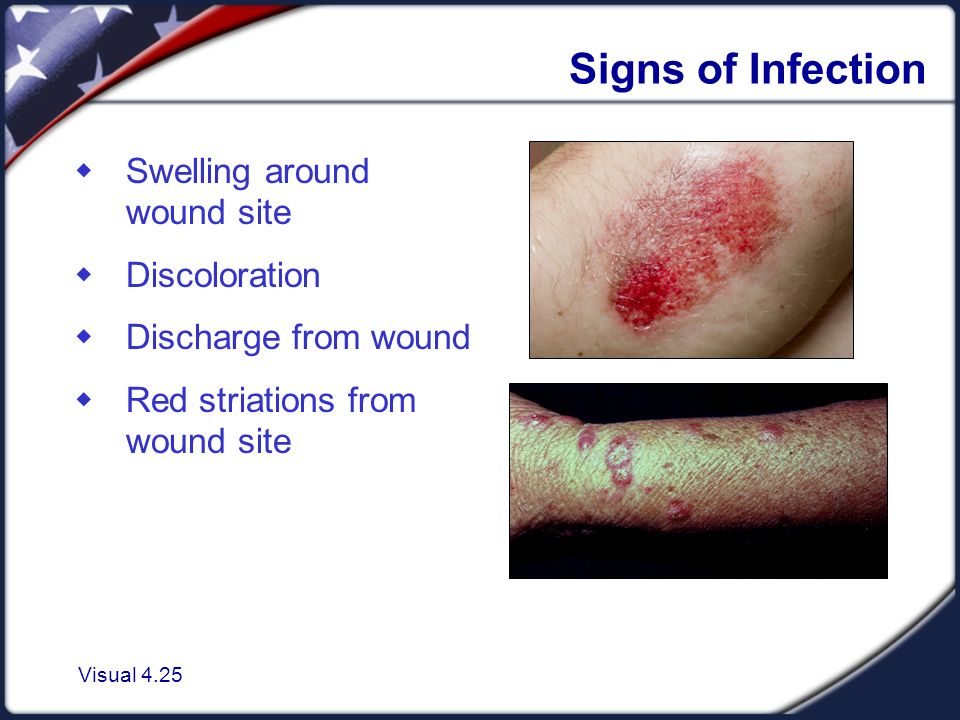 Signs of Infection

- Swelling around wound site
- Discoloration
- Discharge from wound
- Red striations from wound site

Visual 4.25